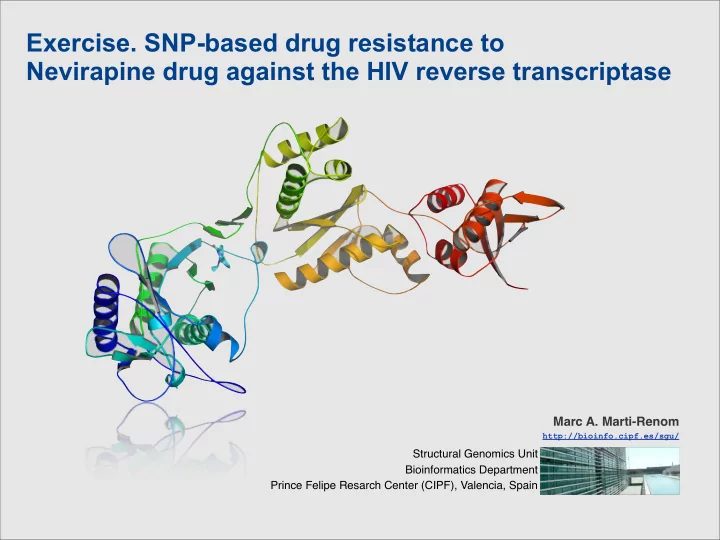 Exercise. SNP-based drug resistance to Nevirapine drug against the HIV reverse transcriptase

Marc A. Marti-Renom
http://bioinfo.cipf.es/sgu/

Structural Genomics Unit
Bioinformatics Department
Prince Felipe Resarch Center (CIPF), Valencia, Spain